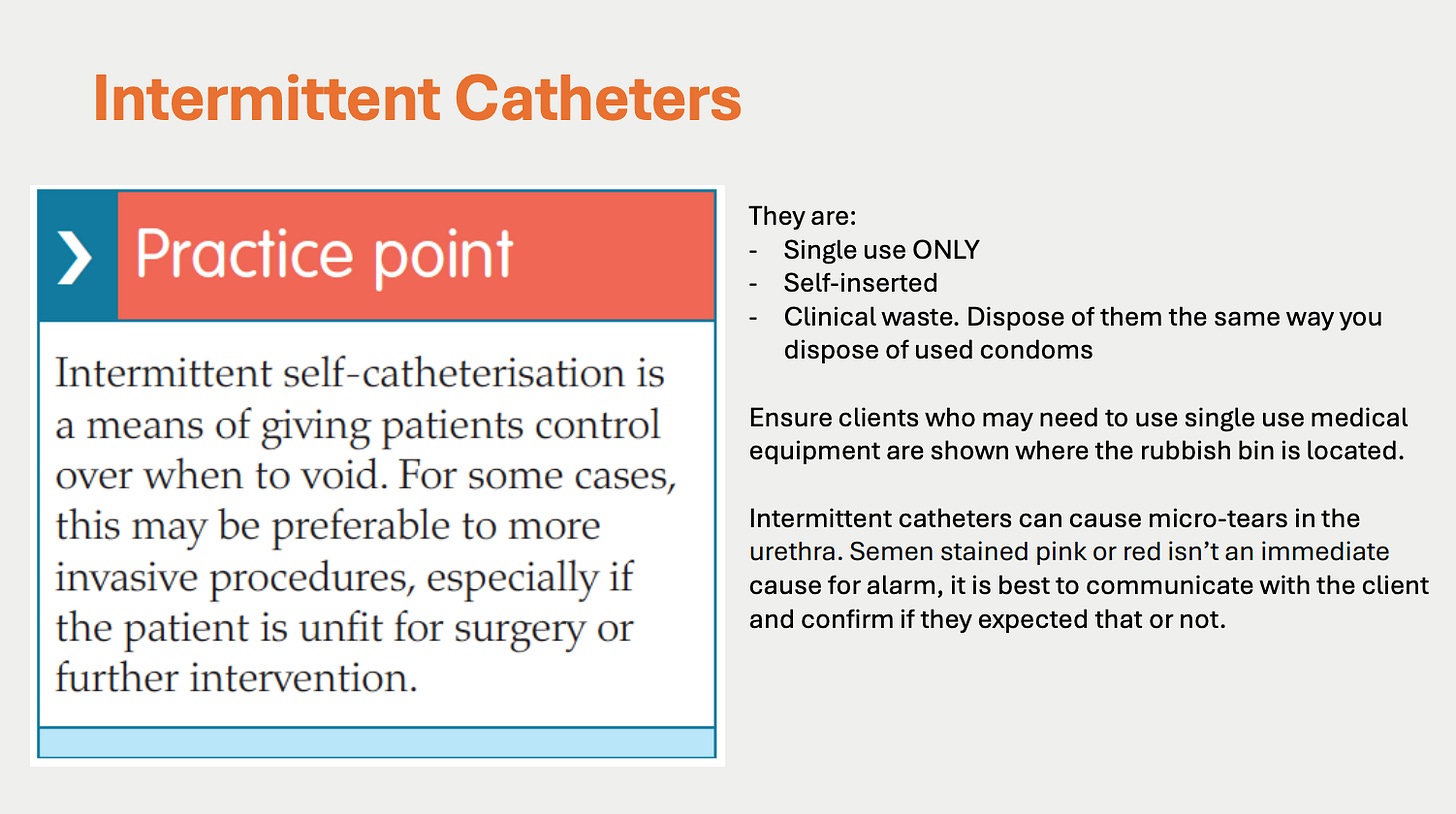 Intermittent Catheters

Practice point

Intermittent self-catheterisation is a means of giving patients control over when to void. For some cases, this may be preferable to more invasive procedures, especially if the patient is unfit for surgery or further intervention.

They are:
- Single use ONLY
- Self-inserted
- Clinical waste. Dispose of them the same way you dispose of used condoms

Ensure clients who may need to use single use medical equipment are shown where the rubbish bin is located.

Intermittent catheters can cause micro-tears in the urethra. Semen stained pink or red isn't an immediate cause for alarm, it is best to communicate with the client and confirm if they expected that or not.